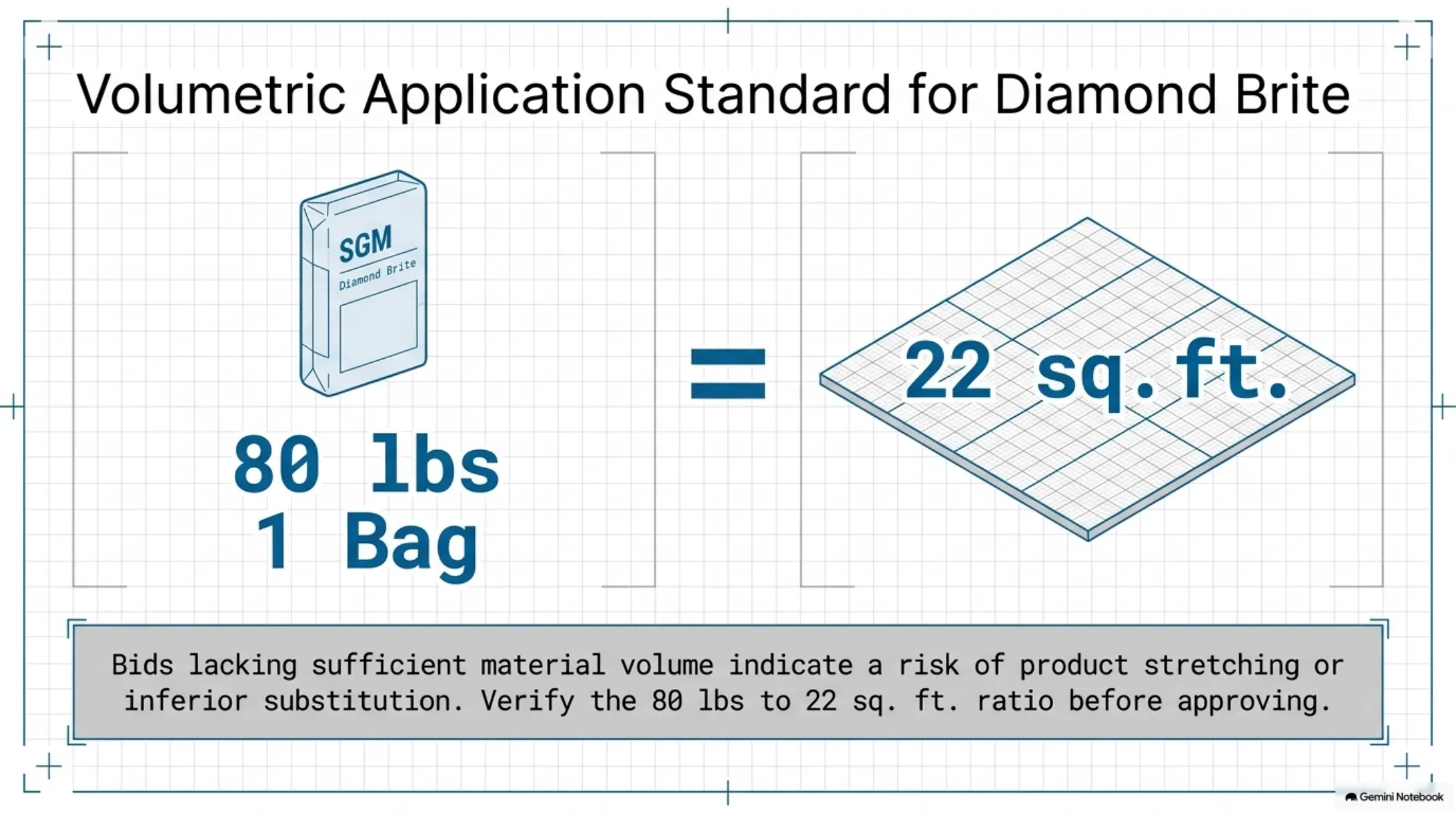 Volumetric Application Standard for Diamond Brite

SGM
Diamond Brite

80 lbs
1 Bag

=

22 sq. ft.

Bids lacking sufficient material volume indicate a risk of product stretching or inferior substitution. Verify the 80 lbs to 22 sq. ft. ratio before approving.

Gemini Notebook